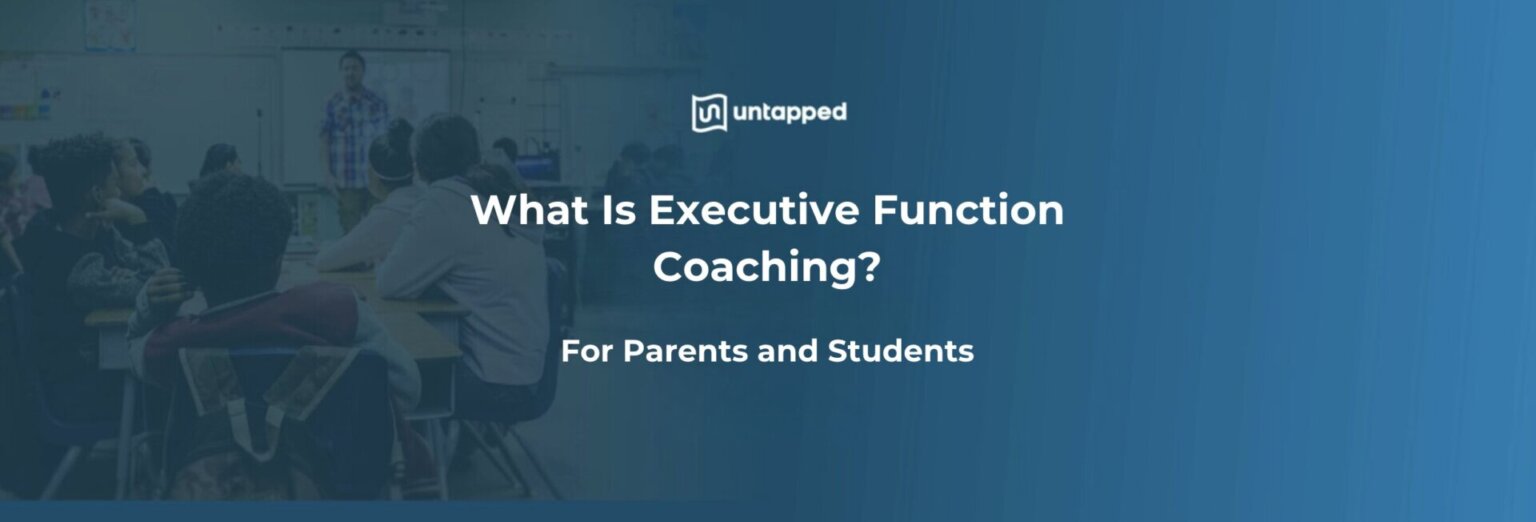 untapped

What Is Executive Function Coaching?

For Parents and Students